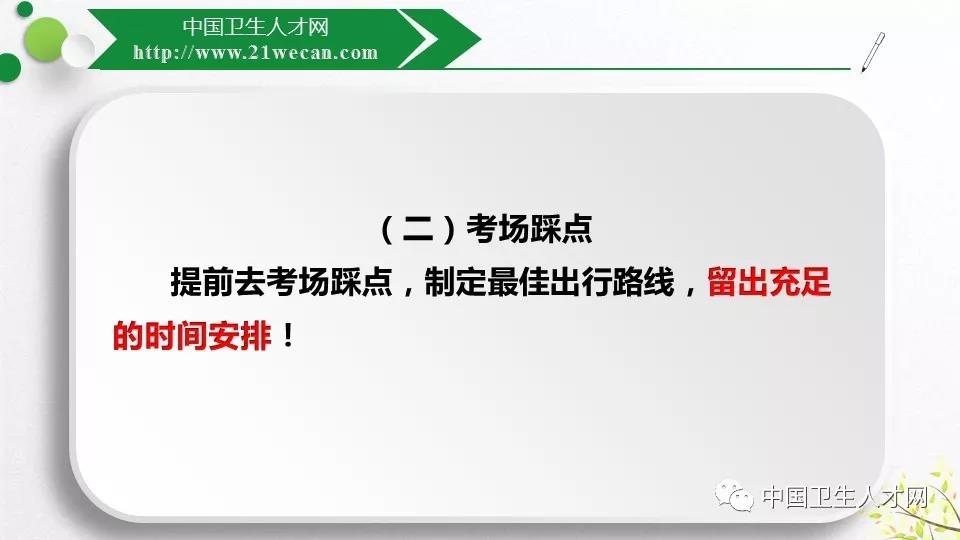 中国卫生人才网
http://www.21wecan.com

（二）考场踩点

提前去考场踩点，制定最佳出行路线，留出充足的时间安排！

中国卫生人才网